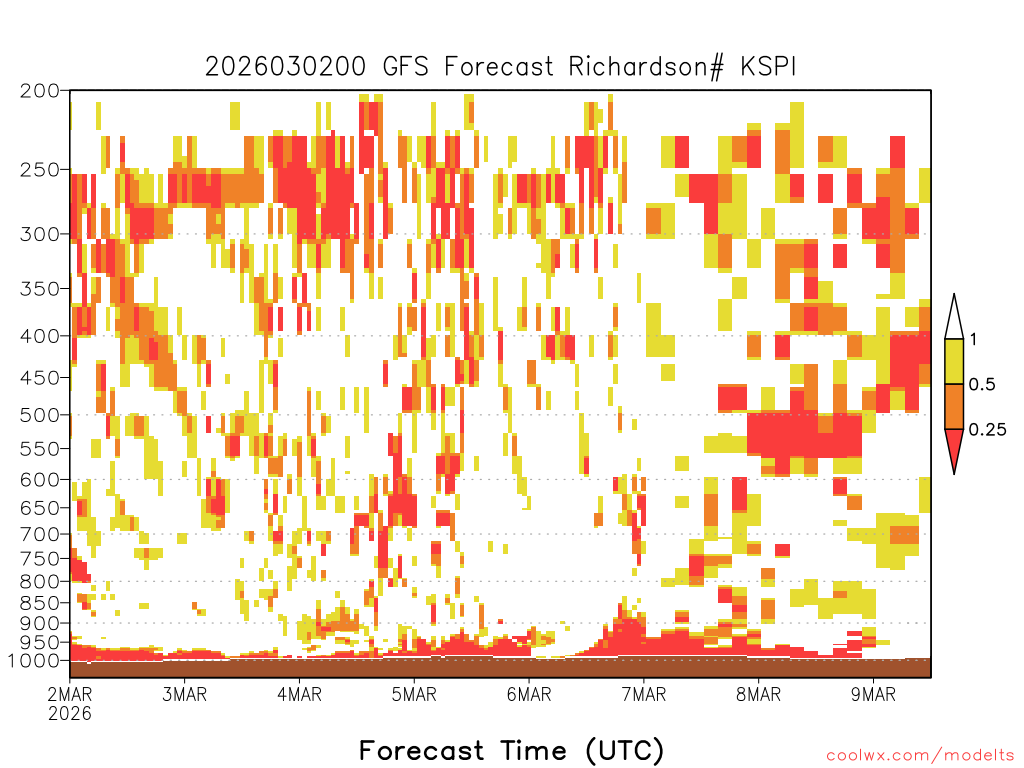 2026030200 GFS Forecast Richardson# KSPI

200
250
300
350
400
450
500
550
600
650
700
750
800
850
900
950
1000

1
0.5
0.25

2MAR
2026
3MAR
4MAR
5MAR
6MAR
7MAR
8MAR
9MAR

Forecast Time (UTC)

coolwx.com/modelts